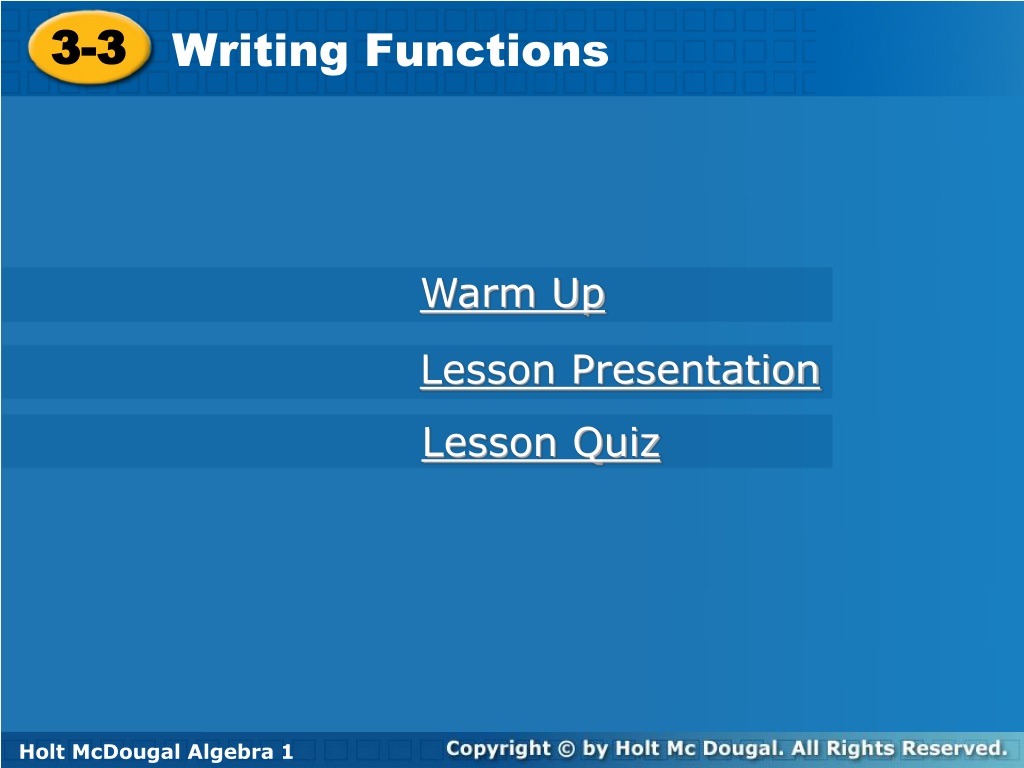 3-3 Writing Functions

Warm Up

Lesson Presentation

Lesson Quiz

Holt McDougal Algebra 1

Copyright © by Holt Mc Dougal. All Rights Reserved.